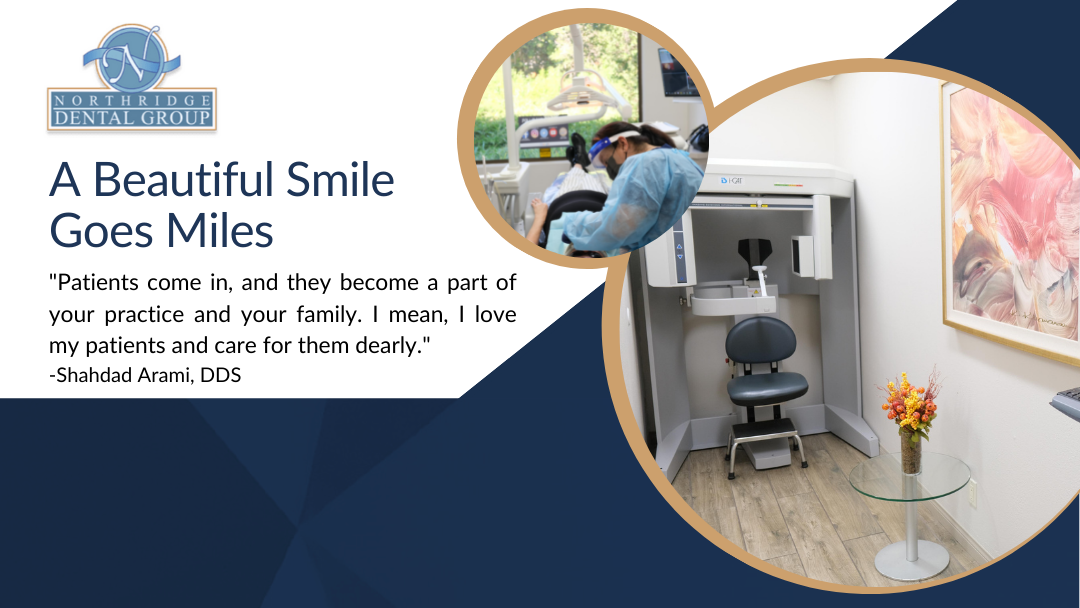 N
NORTHRIDGE
DENTAL GROUP

A Beautiful Smile Goes Miles

"Patients come in, and they become a part of your practice and your family. I mean, I love my patients and care for them dearly."
-Shahdad Arami, DDS

i-CAT